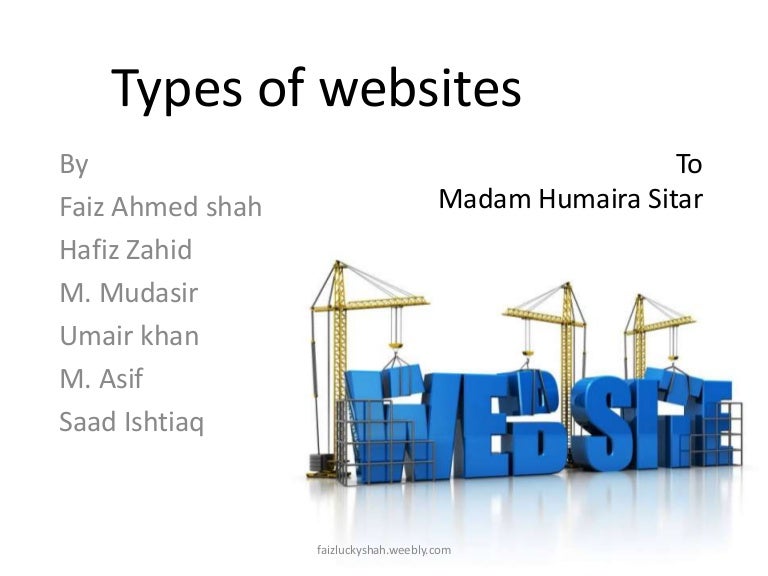 Types of websites

By
Faiz Ahmed shah
Hafiz Zahid
M. Mudasir
Umair khan
M. Asif
Saad Ishtiaq

To
Madam Humaira Sitar

WEBSITE

faizluckyshah.weebly.com